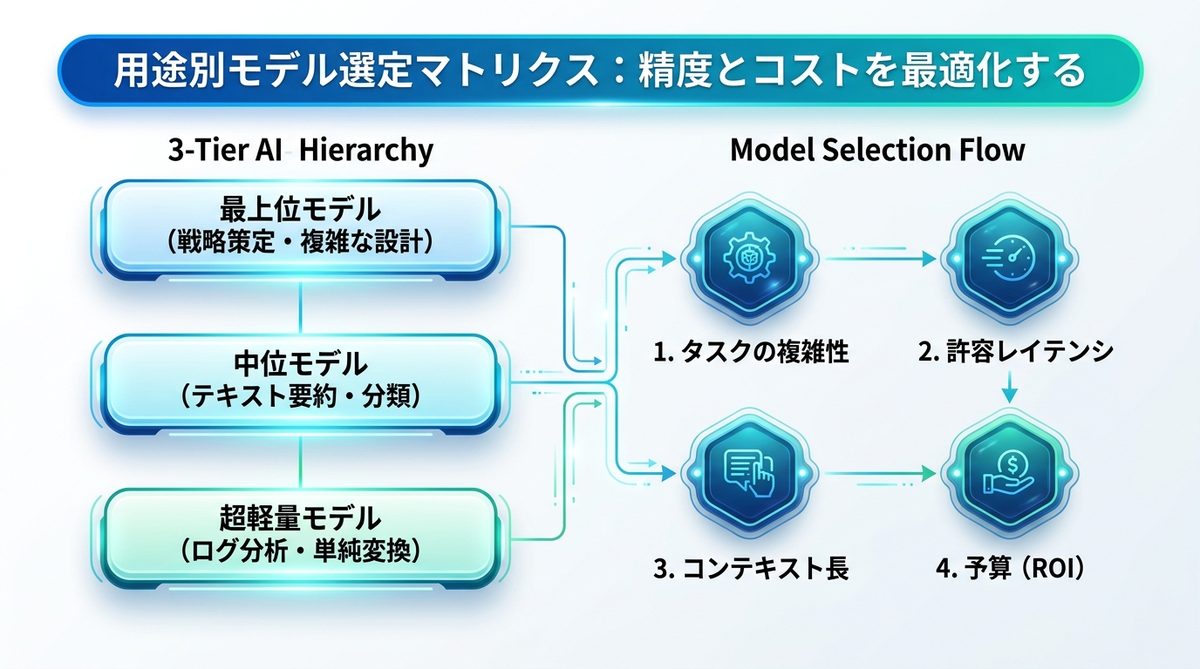 用途別モデル選定マトリクス：精度とコストを最適化する

3-Tier AI Hierarchy

最上位モデル
（戦略策定・複雑な設計）

中位モデル
（テキスト要約・分類）

超軽量モデル
（ログ分析・単純変換）

Model Selection Flow

1. タスクの複雑性

2. 許容レイテンシ

3. コンテキスト長

4. 予算（ROI）